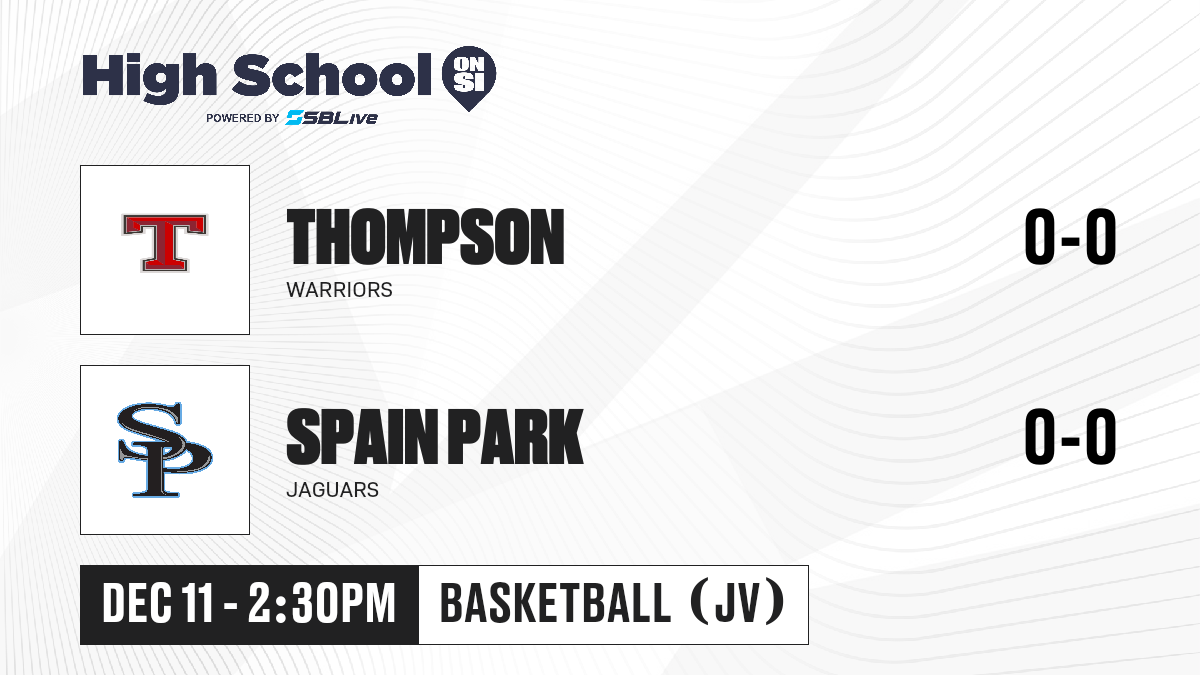 High School ON SI
POWERED BY SBLive

T

THOMPSON
WARRIORS
0-0

SP

SPAIN PARK
JAGUARS
0-0

DEC 11 - 2:30PM
BASKETBALL (JV)